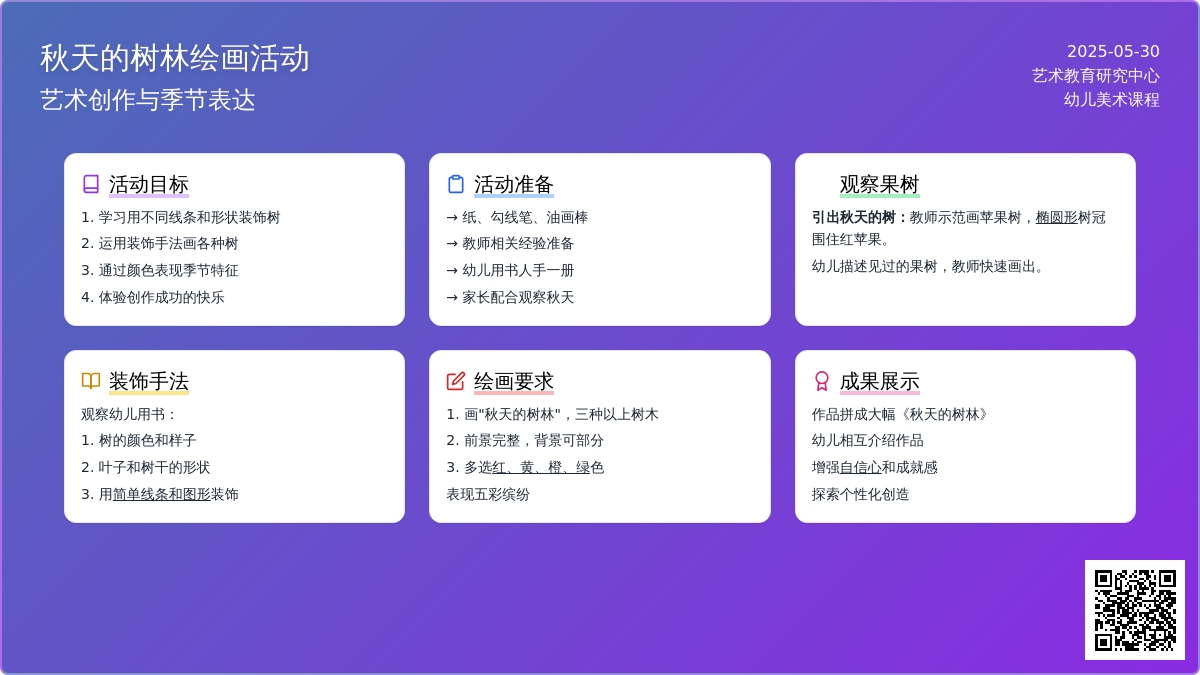 秋天的树林绘画活动
艺术创作与季节表达

2025-05-30
艺术教育研究中心
幼儿美术课程

活动目标
1. 学习用不同线条和形状装饰树
2. 运用装饰手法画各种树
3. 通过颜色表现季节特征
4. 体验创作成功的快乐

活动准备
→ 纸、勾线笔、油画棒
→ 教师相关经验准备
→ 幼儿用书人手一册
→ 家长配合观察秋天

观察果树
引出秋天的树：教师示范画苹果树，椭圆形树冠围住红苹果。
幼儿描述见过的果树，教师快速画出。

装饰手法
观察幼儿用书：
1. 树的颜色和样子
2. 叶子和树干的形状
3. 用简单线条和图形装饰

绘画要求
1. 画"秋天的树林"，三种以上树木
2. 前景完整，背景可部分
3. 多选红、黄、橙、绿色
表现五彩缤纷

成果展示
作品拼成大幅《秋天的树林》
幼儿相互介绍作品
增强自信心和成就感
探索个性化创造